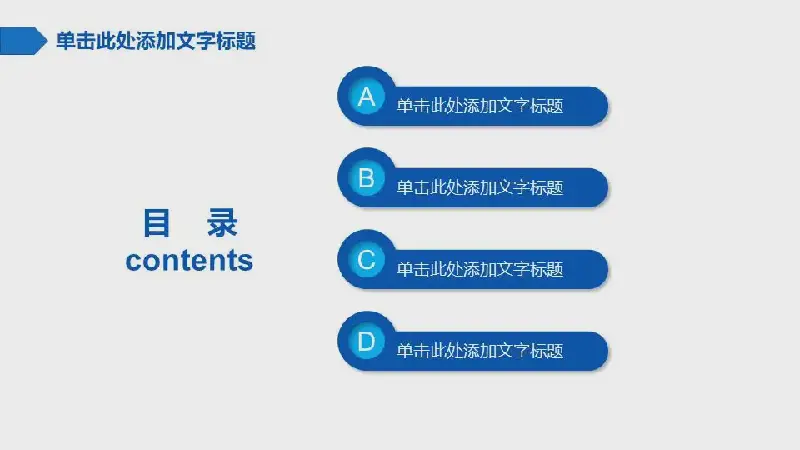 单击此处添加文字标题

目 录
contents

A 单击此处添加文字标题

B 单击此处添加文字标题

C 单击此处添加文字标题

D 单击此处添加文字标题